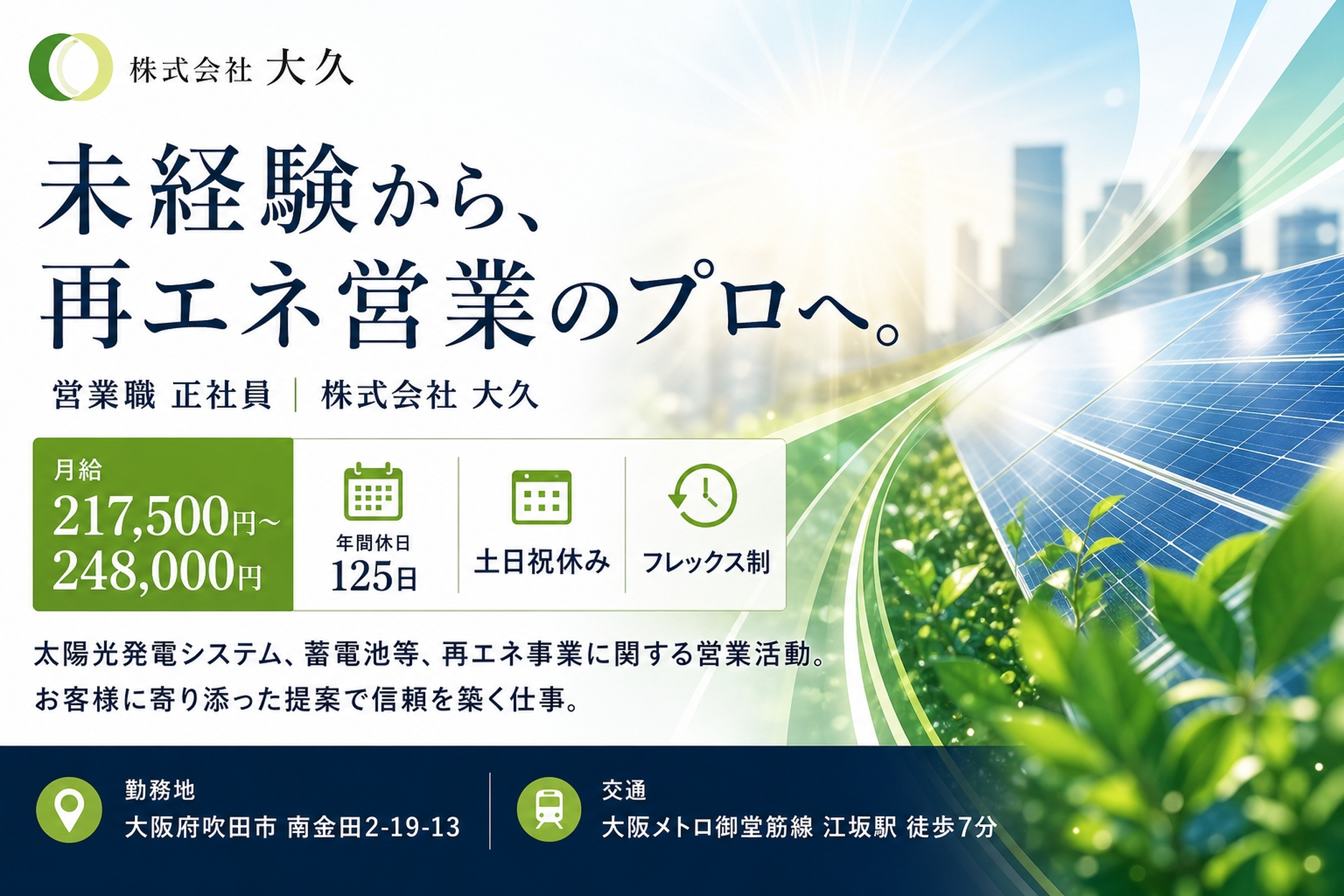 株式会社 大久

未経験から、
再エネ営業のプロへ。

営業職 正社員 | 株式会社 大久

月給
217,500円~
248,000円

年間休日
125日

土日祝休み

フレックス制

太陽光発電システム、蓄電池等、再エネ事業に関する営業活動。
お客様に寄り添った提案で信頼を築く仕事。

勤務地
大阪府吹田市 南金田2-19-13

交通
大阪メトロ御堂筋線 江坂駅 徒歩7分